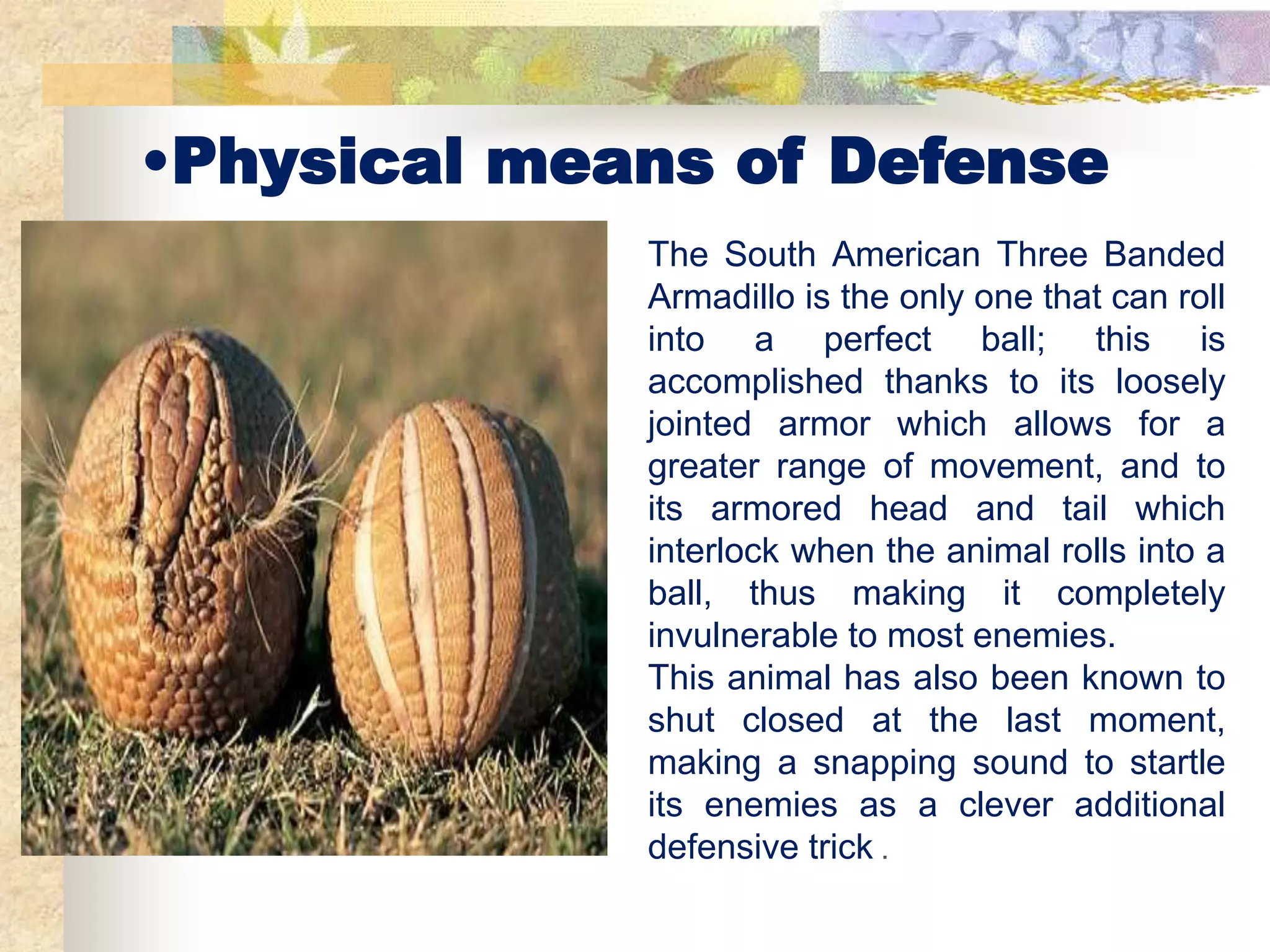 •Physical means of Defense

The South American Three Banded Armadillo is the only one that can roll into a perfect ball; this is accomplished thanks to its loosely jointed armor which allows for a greater range of movement, and to its armored head and tail which interlock when the animal rolls into a ball, thus making it completely invulnerable to most enemies.
This animal has also been known to shut closed at the last moment, making a snapping sound to startle its enemies as a clever additional defensive trick .